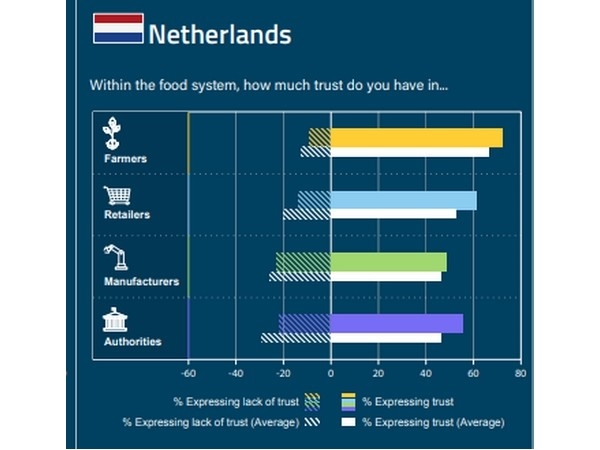 Netherlands

Within the food system, how much trust do you have in...

Farmers

Retailers

Manufacturers

Authorities

-60 -40 -20 0 20 40 60 80

% Expressing lack of trust

% Expressing trust

% Expressing lack of trust (Average)

% Expressing trust (Average)